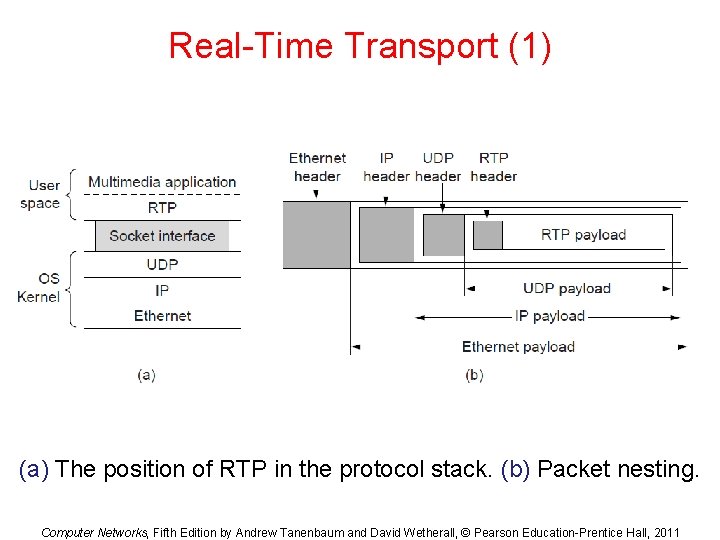 Real-Time Transport (1)

User space

Multimedia application

RTP

Socket interface

OS Kernel

UDP

IP

Ethernet

(a)

Ethernet header

IP header

UDP header

RTP header

RTP payload

UDP payload

IP payload

Ethernet payload

(b)

(a) The position of RTP in the protocol stack. (b) Packet nesting.

Computer Networks, Fifth Edition by Andrew Tanenbaum and David Wetherall, © Pearson Education-Prentice Hall, 2011